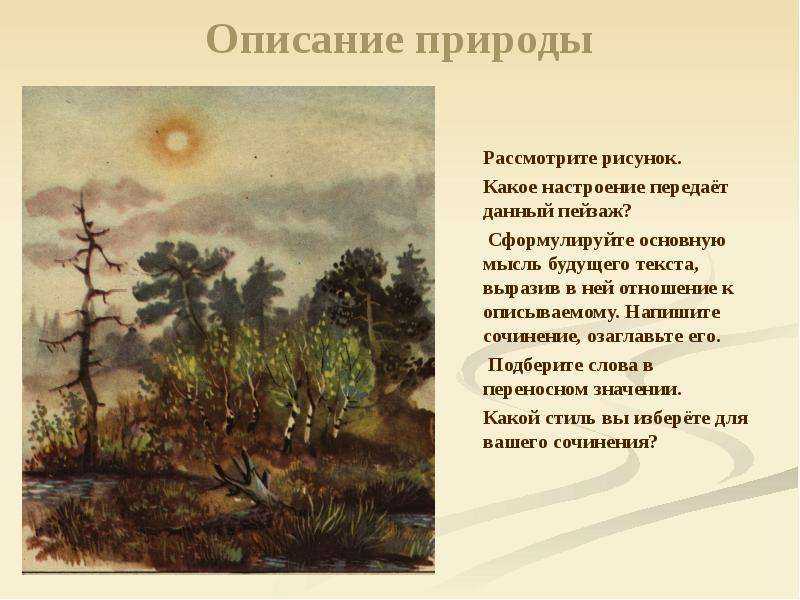 Описание природы

Рассмотрите рисунок.

Какое настроение передаёт данный пейзаж?

Сформулируйте основную мысль будущего текста, выразив в ней отношение к описываемому. Напишите сочинение, озаглавьте его.

Подберите слова в переносном значении.

Какой стиль вы изберёте для вашего сочинения?